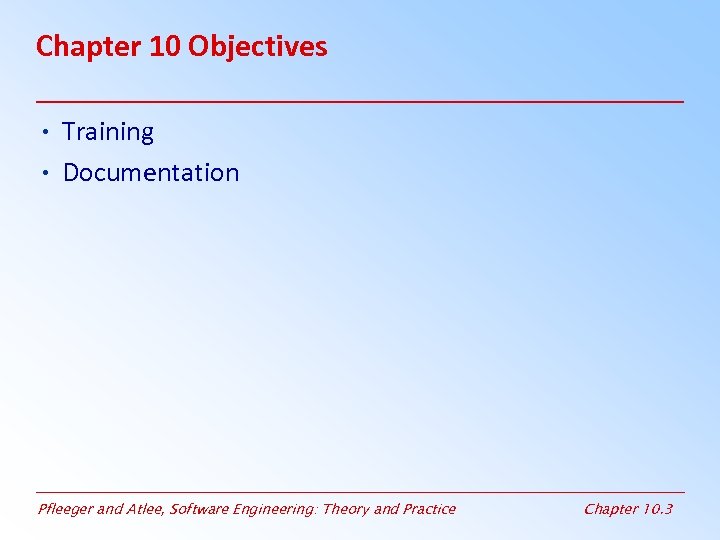 Chapter 10 Objectives

• Training
• Documentation

Pfleeger and Atlee, Software Engineering: Theory and Practice

Chapter 10.3